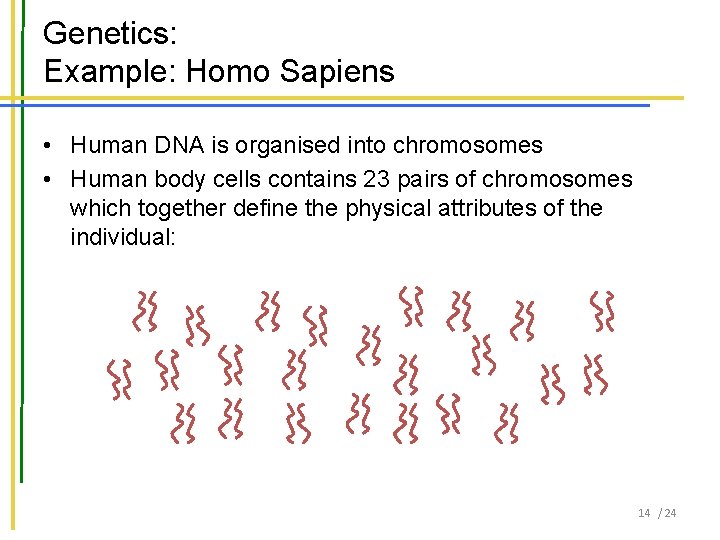 Genetics:
Example: Homo Sapiens

• Human DNA is organised into chromosomes
• Human body cells contains 23 pairs of chromosomes which together define the physical attributes of the individual:

14 / 24